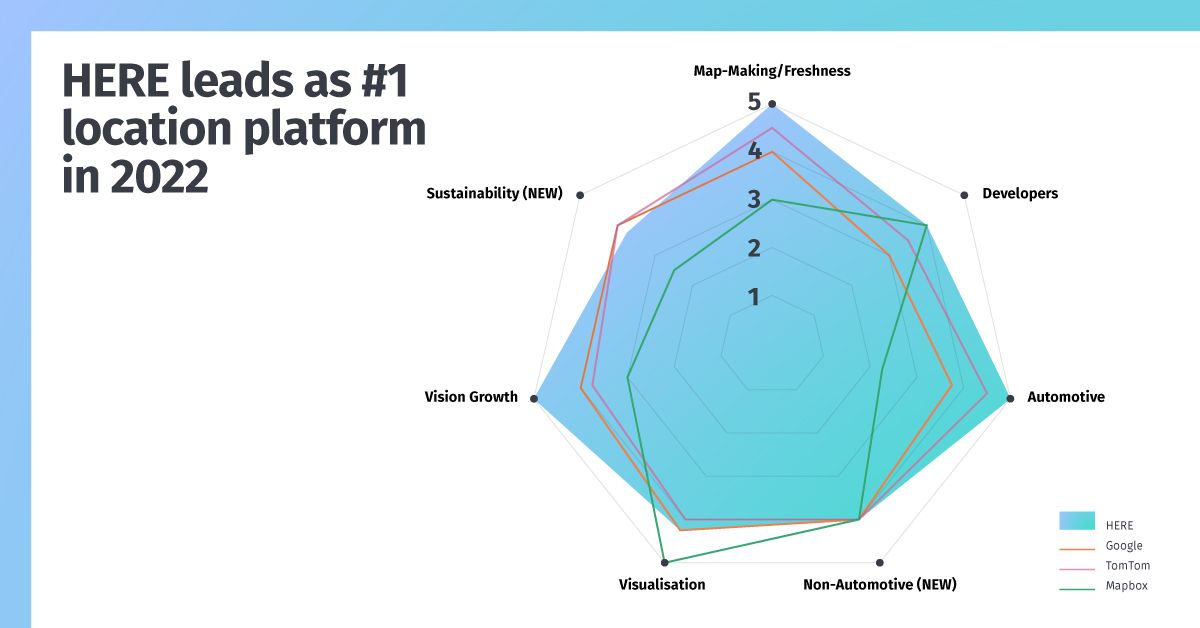 HERE leads as #1 location platform in 2022

Map-Making/Freshness

5

4

3

2

1

Developers

Automotive

Non-Automotive (NEW)

Visualisation

Vision Growth

Sustainability (NEW)

HERE
Google
TomTom
Mapbox